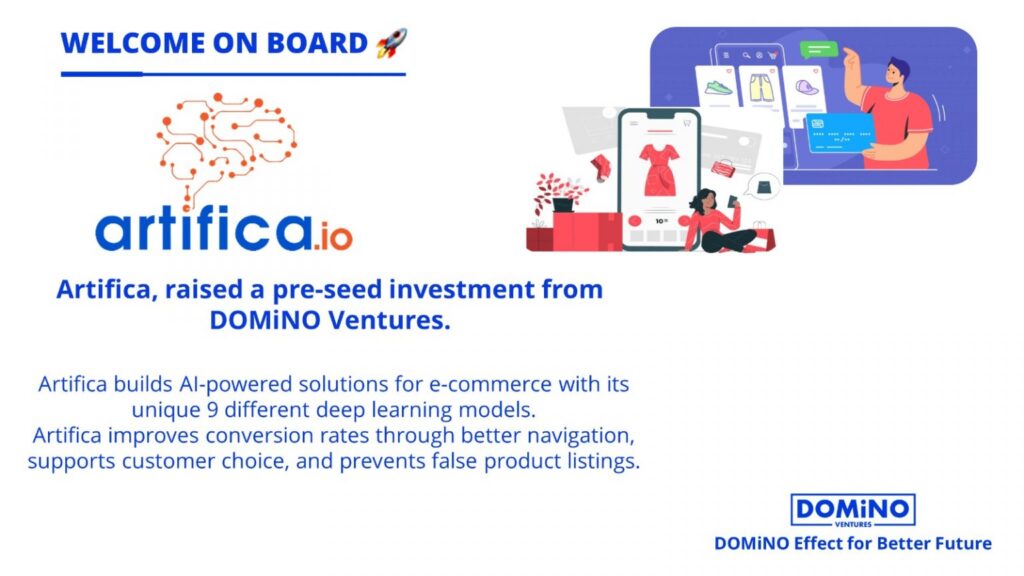 WELCOME ON BOARD 🚀

artifica.io

Artifica, raised a pre-seed investment from DOMiNO Ventures.

Artifica builds AI-powered solutions for e-commerce with its unique 9 different deep learning models.
Artifica improves conversion rates through better navigation, supports customer choice, and prevents false product listings.

DOMiNO VENTURES
DOMiNO Effect for Better Future